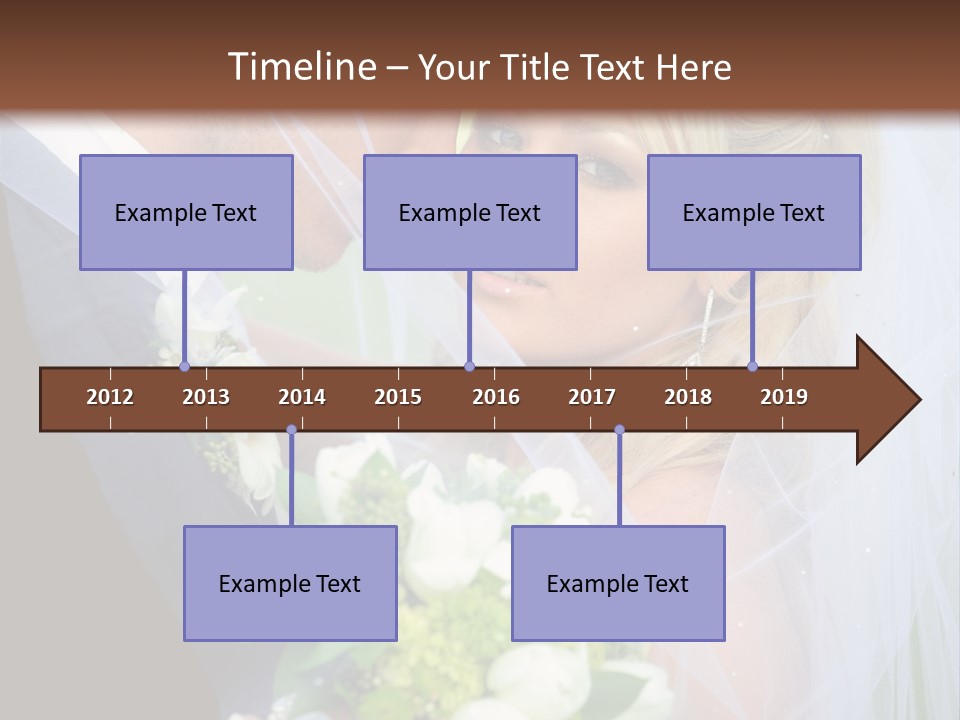 Timeline – Your Title Text Here

Example Text

Example Text

Example Text

2012 2013 2014 2015 2016 2017 2018 2019

Example Text

Example Text